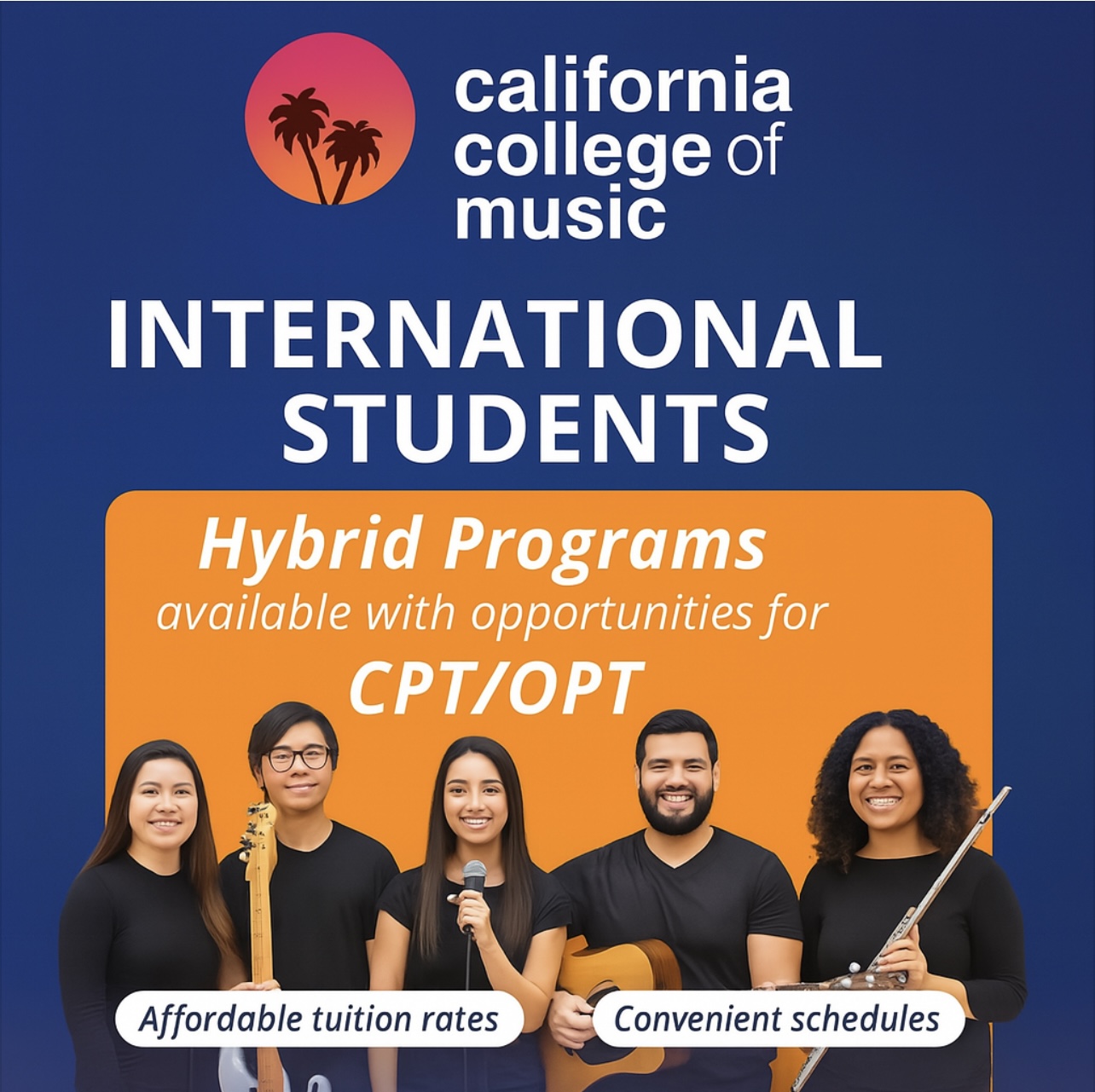 california college of music

INTERNATIONAL STUDENTS

Hybrid Programs
available with opportunities for
CPT/OPT

Affordable tuition rates

Convenient schedules